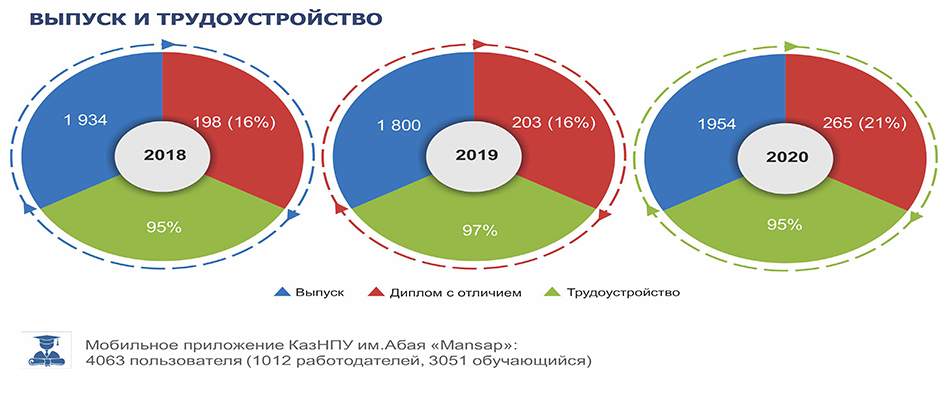 ВЫПУСК И ТРУДОУСТРОЙСТВО

1 934
198 (16%)
2018
95%

1 800
203 (16%)
2019
97%

1954
265 (21%)
2020
95%

Выпуск
Диплом с отличием
Трудоустройство

Мобильное приложение КазНПУ им.Абая «Mansap»:
4063 пользователя (1012 работодателей, 3051 обучающийся)